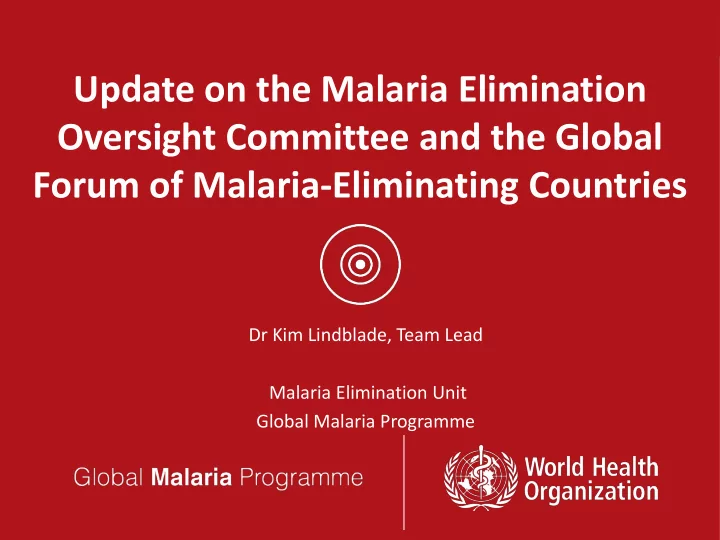 Update on the Malaria Elimination Oversight Committee and the Global Forum of Malaria-Eliminating Countries

Dr Kim Lindblade, Team Lead

Malaria Elimination Unit
Global Malaria Programme

Global Malaria Programme

World Health Organization